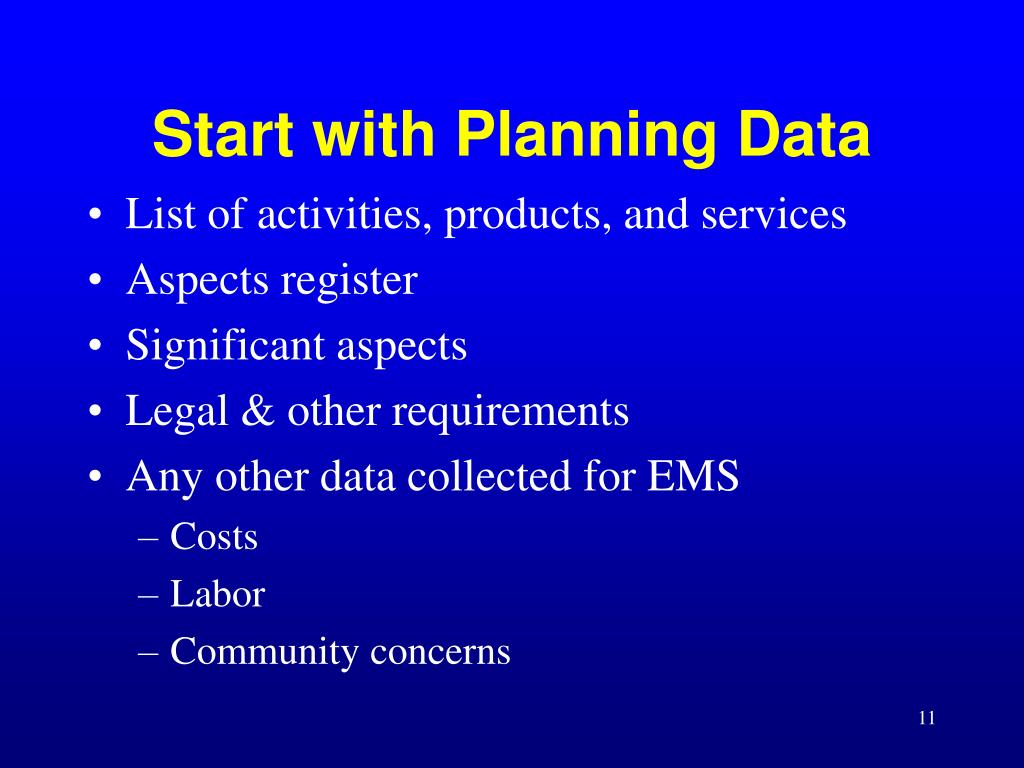 Start with Planning Data

• List of activities, products, and services
• Aspects register
• Significant aspects
• Legal & other requirements
• Any other data collected for EMS
– Costs
– Labor
– Community concerns

11